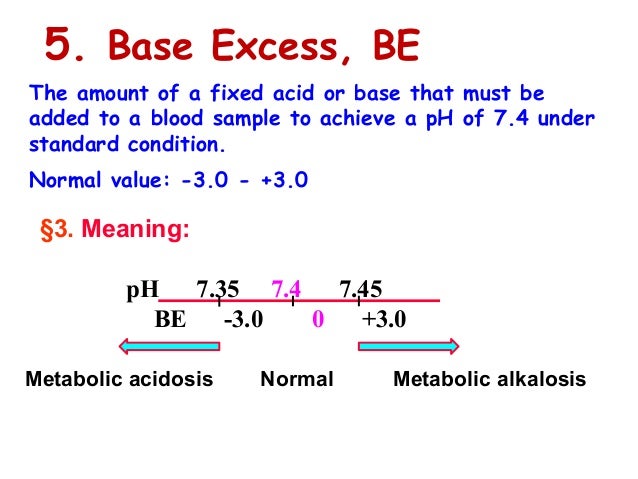 5. Base Excess, BE

The amount of a fixed acid or base that must be added to a blood sample to achieve a pH of 7.4 under standard condition.

Normal value: -3.0 - +3.0

§3. Meaning:

pH 7.35 7.4 7.45

BE -3.0 0 +3.0

Metabolic acidosis Normal Metabolic alkalosis